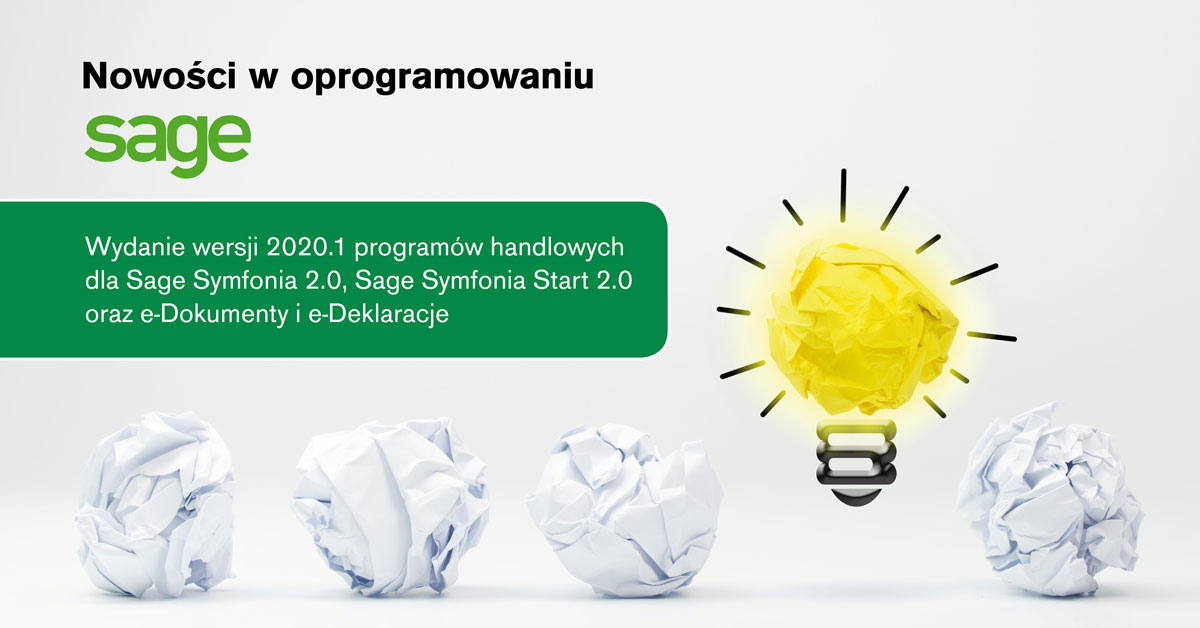 Nowości w oprogramowaniu
sage

Wydanie wersji 2020.1 programów handlowych dla Sage Symfonia 2.0, Sage Symfonia Start 2.0 oraz e-Dokumenty i e-Deklaracje